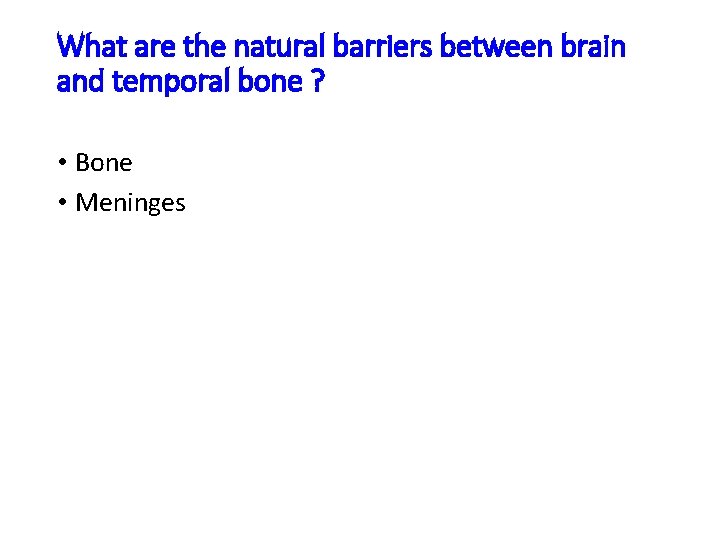 What are the natural barriers between brain and temporal bone ?

• Bone
• Meninges